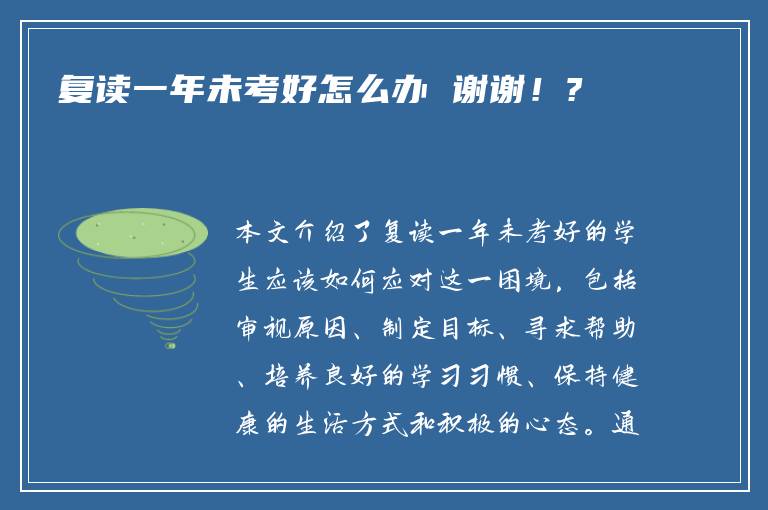 复读一年未考好怎么办 谢谢！？

本文介绍了复读一年未考好的学生应该如何应对这一困境，包括审视原因、制定目标、寻求帮助、培养良好的学习习惯、保持健康的生活方式和积极的心态。通